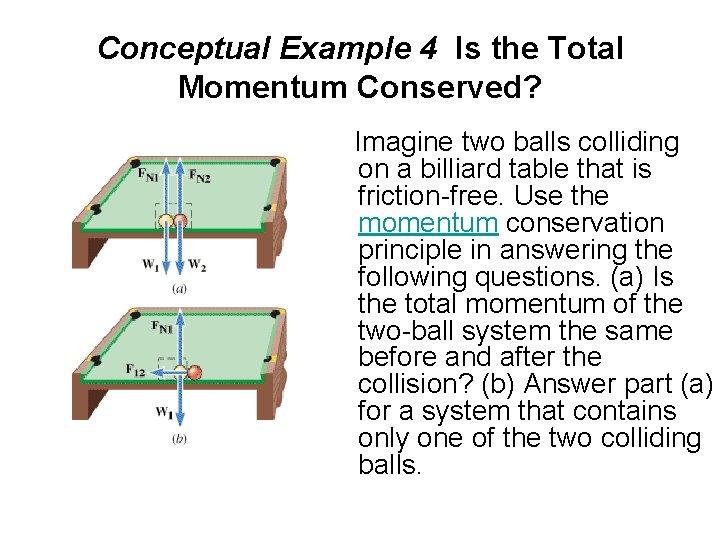 Conceptual Example 4 Is the Total Momentum Conserved?

$F_{N1}$ $F_{N2}$

$W_1$ $W_2$

(a)

$F_{N1}$

$F_{12}$

$W_1$

(b)

Imagine two balls colliding on a billiard table that is friction-free. Use the momentum conservation principle in answering the following questions. (a) Is the total momentum of the two-ball system the same before and after the collision? (b) Answer part (a) for a system that contains only one of the two colliding balls.